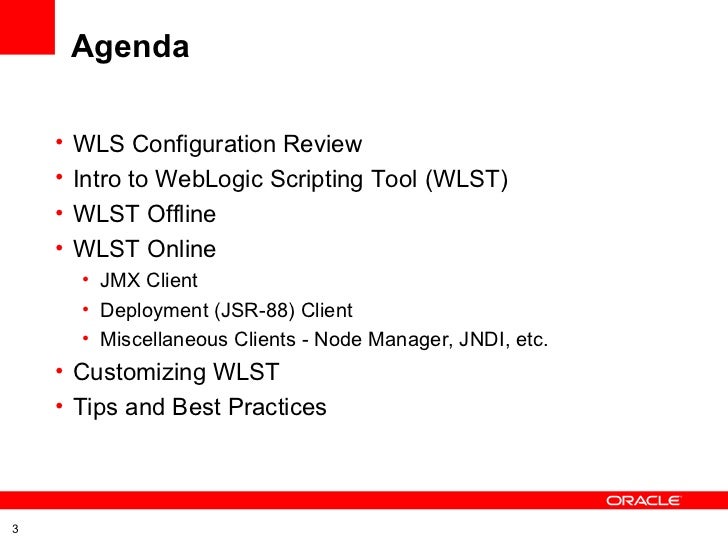 Agenda

• WLS Configuration Review
• Intro to WebLogic Scripting Tool (WLST)
• WLST Offline
• WLST Online
  • JMX Client
  • Deployment (JSR-88) Client
  • Miscellaneous Clients - Node Manager, JNDI, etc.
• Customizing WLST
• Tips and Best Practices

ORACLE

3